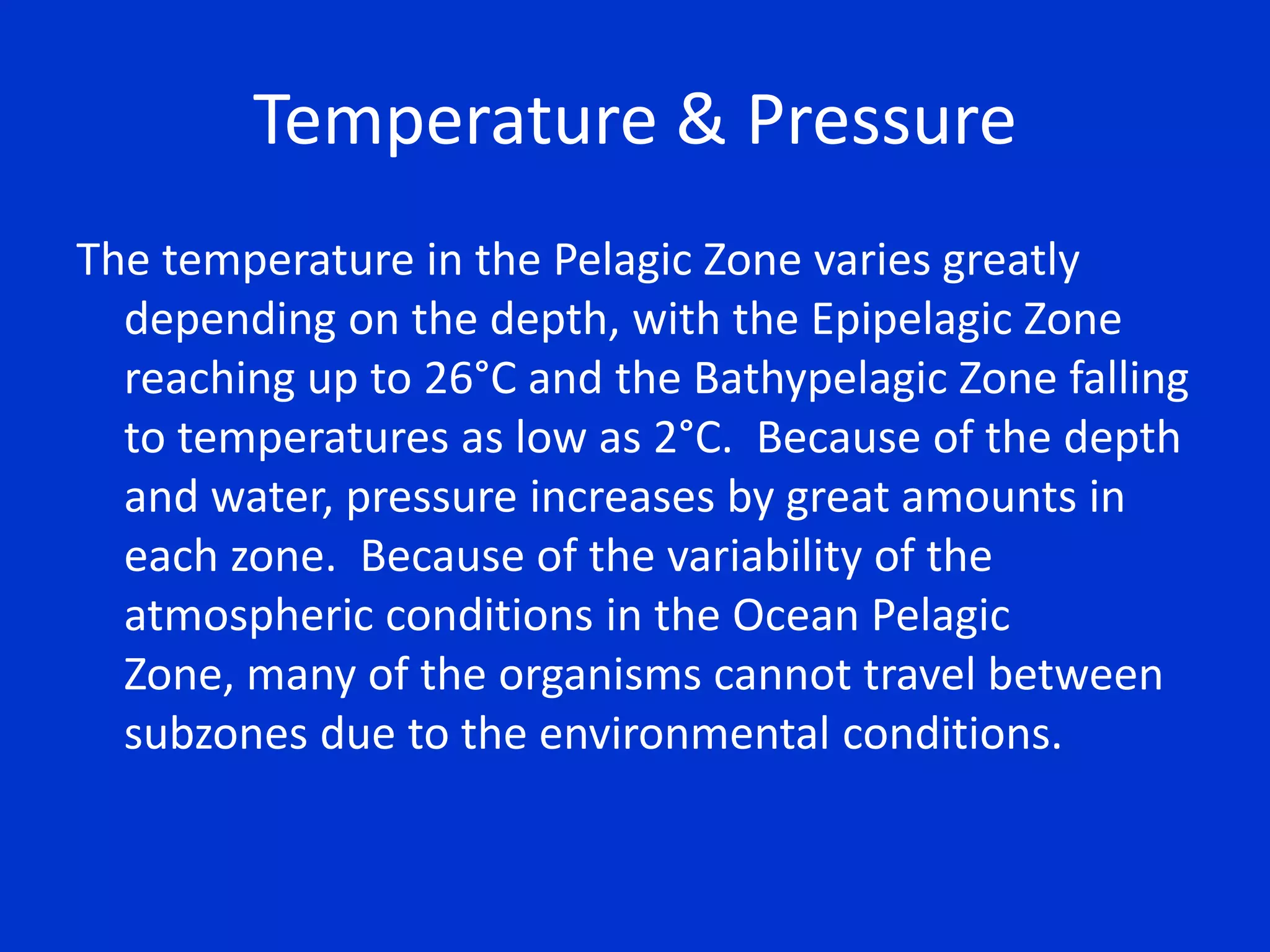 Temperature & Pressure

The temperature in the Pelagic Zone varies greatly depending on the depth, with the Epipelagic Zone reaching up to 26°C and the Bathypelagic Zone falling to temperatures as low as 2°C.  Because of the depth and water, pressure increases by great amounts in each zone.  Because of the variability of the atmospheric conditions in the Ocean Pelagic Zone, many of the organisms cannot travel between subzones due to the environmental conditions.